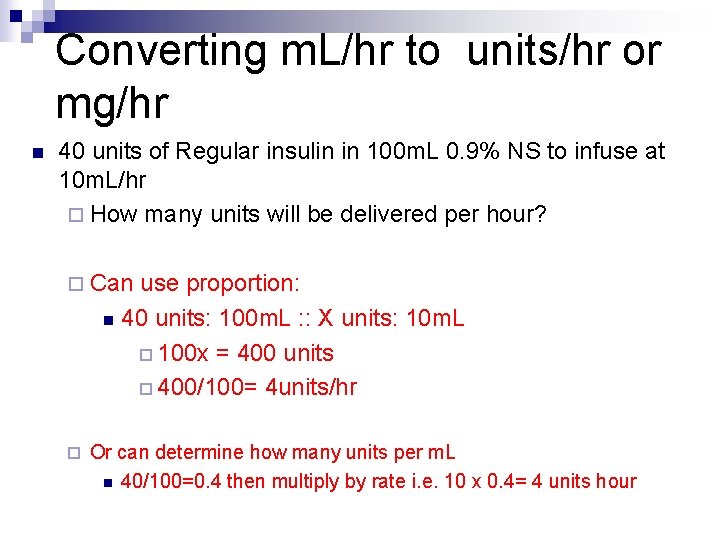 Converting mL/hr to units/hr or mg/hr

40 units of Regular insulin in 100mL 0.9% NS to infuse at 10mL/hr

How many units will be delivered per hour?

Can use proportion:

40 units: 100mL :: X units: 10mL

100x = 400 units

400/100= 4units/hr

Or can determine how many units per mL

40/100=0.4 then multiply by rate i.e. 10 x 0.4= 4 units hour